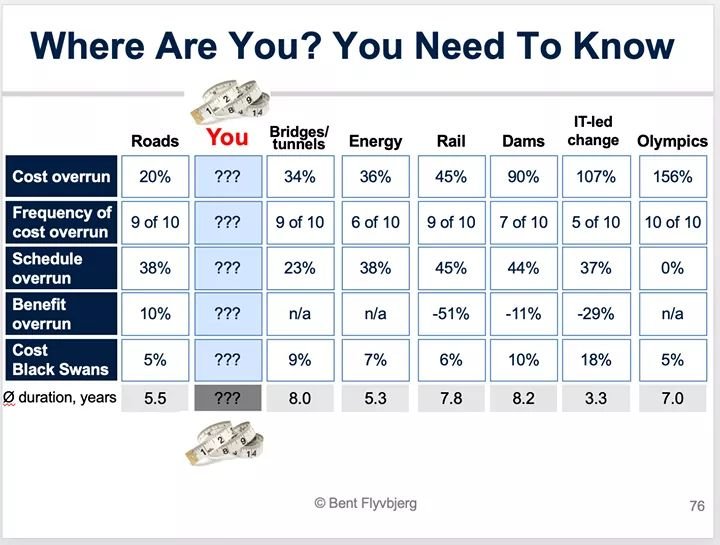 Where Are You? You Need To Know

| | Roads | You | Bridges/ tunnels | Energy | Rail | Dams | IT-led change | Olympics |
|---|---|---|---|---|---|---|---|---|
| Cost overrun | 20% | ??? | 34% | 36% | 45% | 90% | 107% | 156% |
| Frequency of cost overrun | 9 of 10 | ??? | 9 of 10 | 6 of 10 | 9 of 10 | 7 of 10 | 5 of 10 | 10 of 10 |
| Schedule overrun | 38% | ??? | 23% | 38% | 45% | 44% | 37% | 0% |
| Benefit overrun | 10% | ??? | n/a | n/a | -51% | -11% | -29% | n/a |
| Cost Black Swans | 5% | ??? | 9% | 7% | 6% | 10% | 18% | 5% |
| Ø duration, years | 5.5 | ??? | 8.0 | 5.3 | 7.8 | 8.2 | 3.3 | 7.0 |

© Bent Flyvbjerg

76